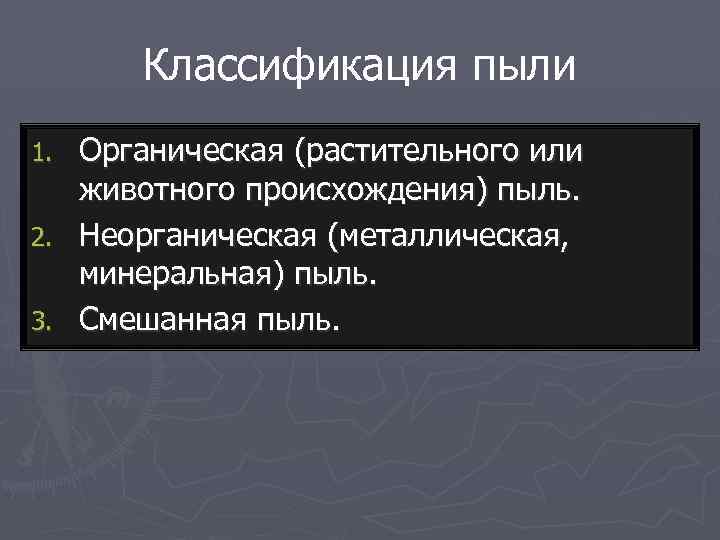 Классификация пыли

1. Органическая (растительного или животного происхождения) пыль.
2. Неорганическая (металлическая, минеральная) пыль.
3. Смешанная пыль.